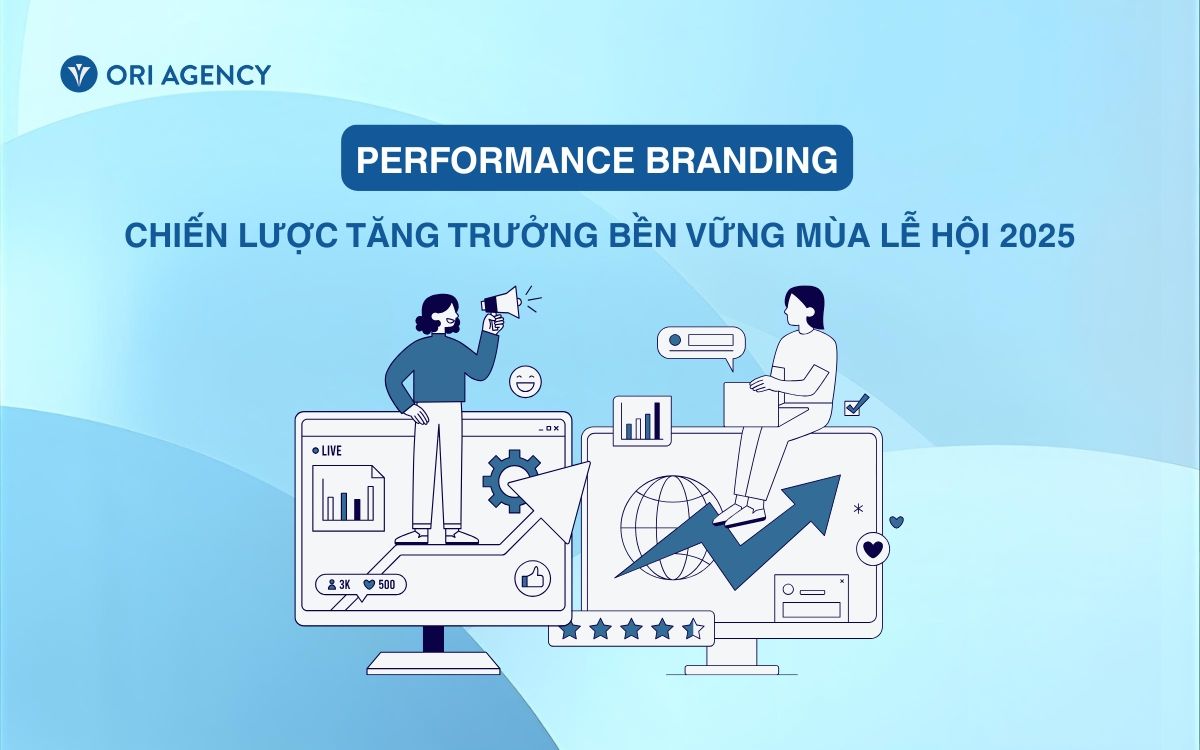 ORI AGENCY

PERFORMANCE BRANDING

CHIẾN LƯỢC TĂNG TRƯỞNG BỀN VỮNG MÙA LỄ HỘI 2025

LIVE

3K 500